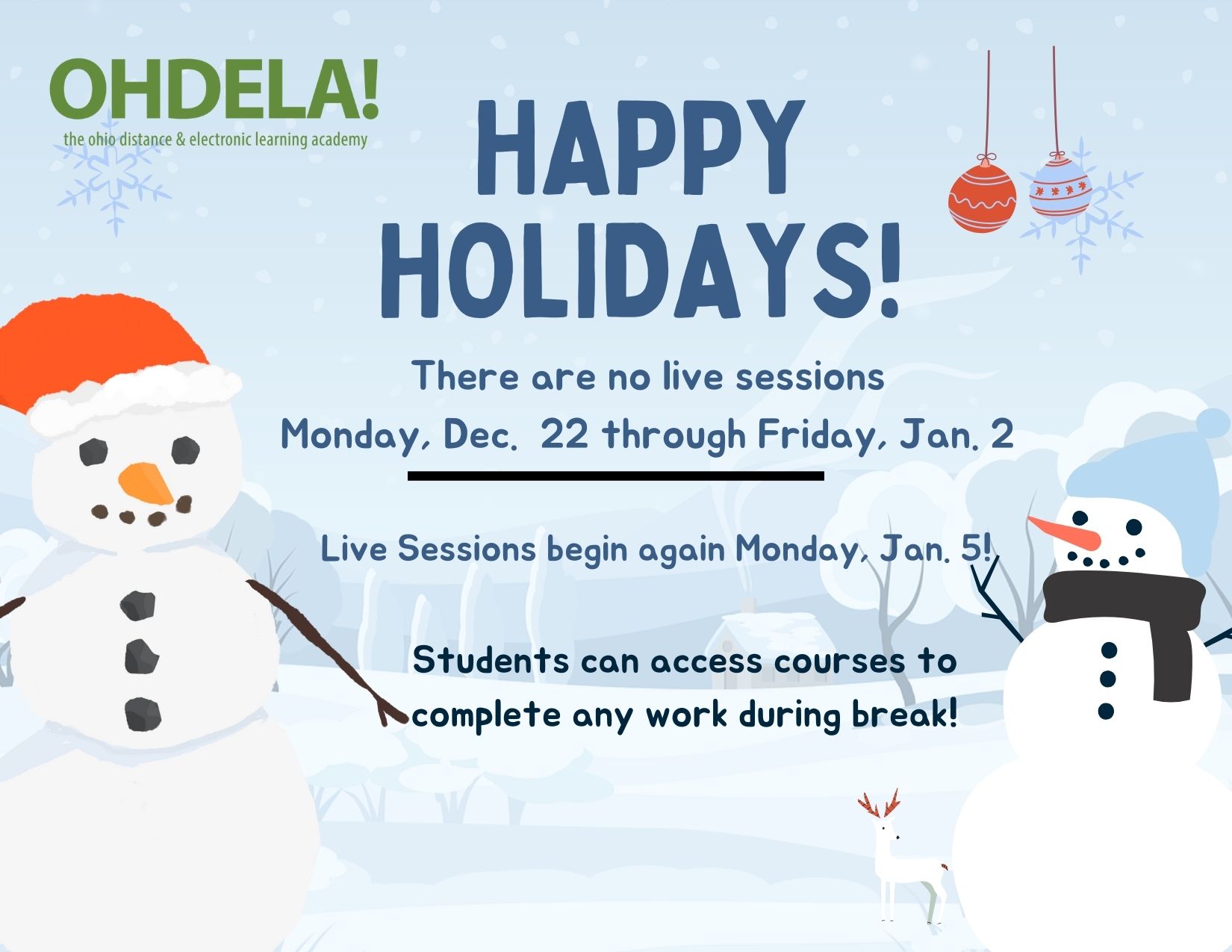 OHDELA!
the ohio distance & electronic learning academy

HAPPY HOLIDAYS!

There are no live sessions
Monday, Dec. 22 through Friday, Jan. 2

Live Sessions begin again Monday, Jan. 5!

Students can access courses to complete any work during break!